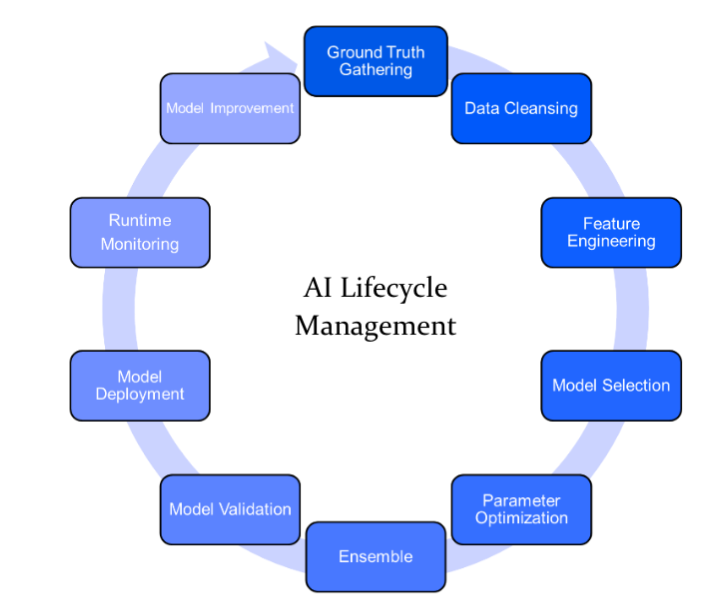 Ground Truth Gathering

Data Cleansing

Feature Engineering

Model Selection

Parameter Optimization

Ensemble

Model Validation

Model Deployment

Runtime Monitoring

Model Improvement

AI Lifecycle Management